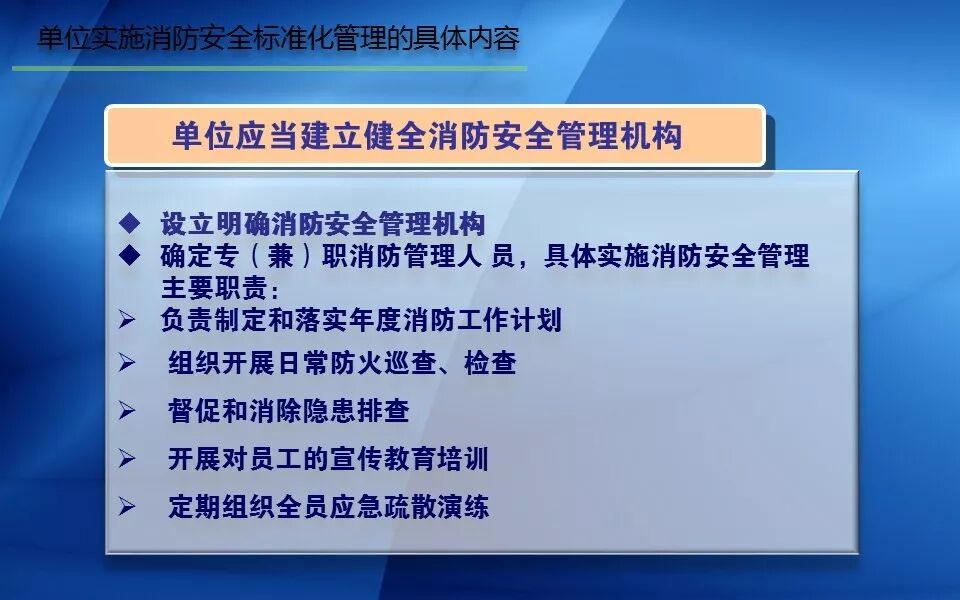 单位实施消防安全标准化管理的具体内容

单位应当建立健全消防安全管理机构

◆ 设立明确消防安全管理机构
◆ 确定专（兼）职消防管理人 员，具体实施消防安全管理主要职责：
➢ 负责制定和落实年度消防工作计划
➢ 组织开展日常防火巡查、检查
➢ 督促和消除隐患排查
➢ 开展对员工的宣传教育培训
➢ 定期组织全员应急疏散演练